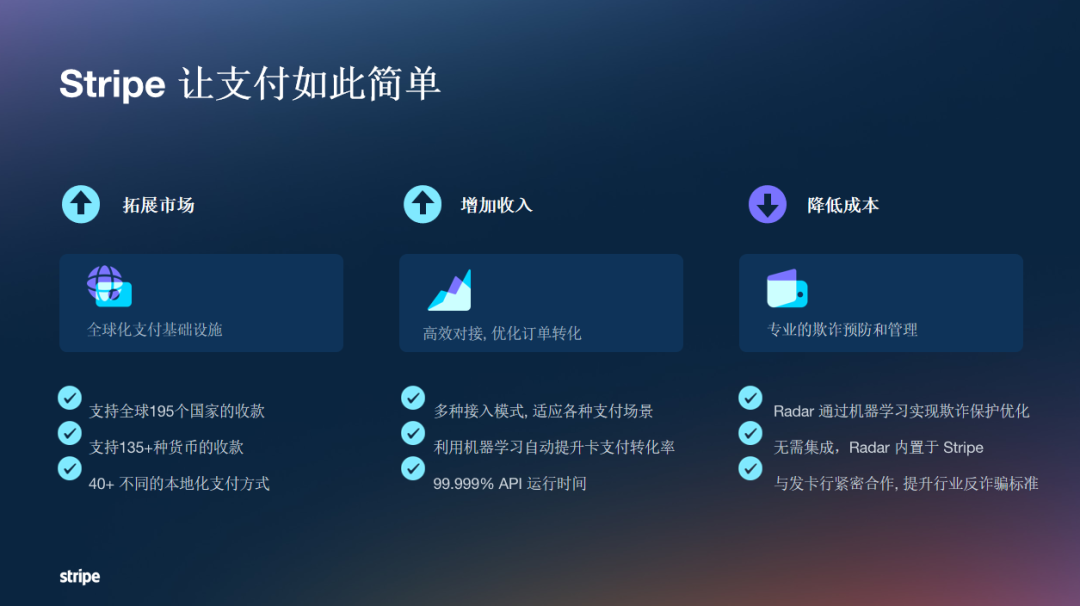 Stripe 让支付如此简单

拓展市场

全球化支付基础设施

支持全球195个国家的收款
支持135+种货币的收款
40+ 不同的本地化支付方式

增加收入

高效对接, 优化订单转化

多种接入模式, 适应各种支付场景
利用机器学习自动提升卡支付转化率
99.999% API 运行时间

降低成本

专业的欺诈预防和管理

Radar 通过机器学习实现欺诈保护优化
无需集成，Radar 内置于 Stripe
与发卡行紧密合作, 提升行业反诈骗标准

stripe